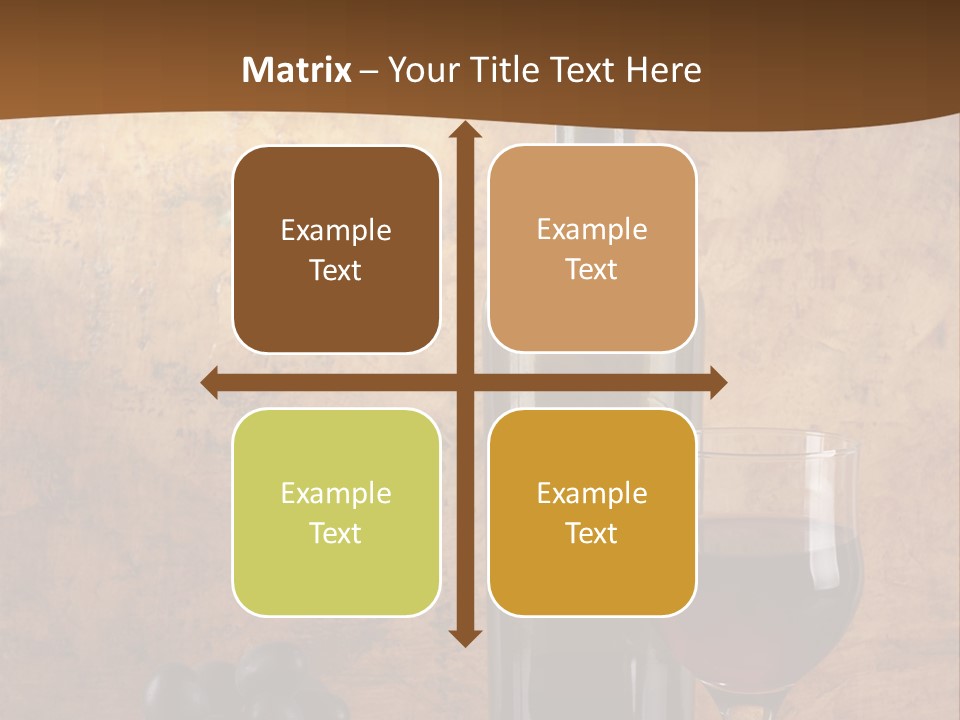 Matrix – Your Title Text Here

Example Text

Example Text

Example Text

Example Text